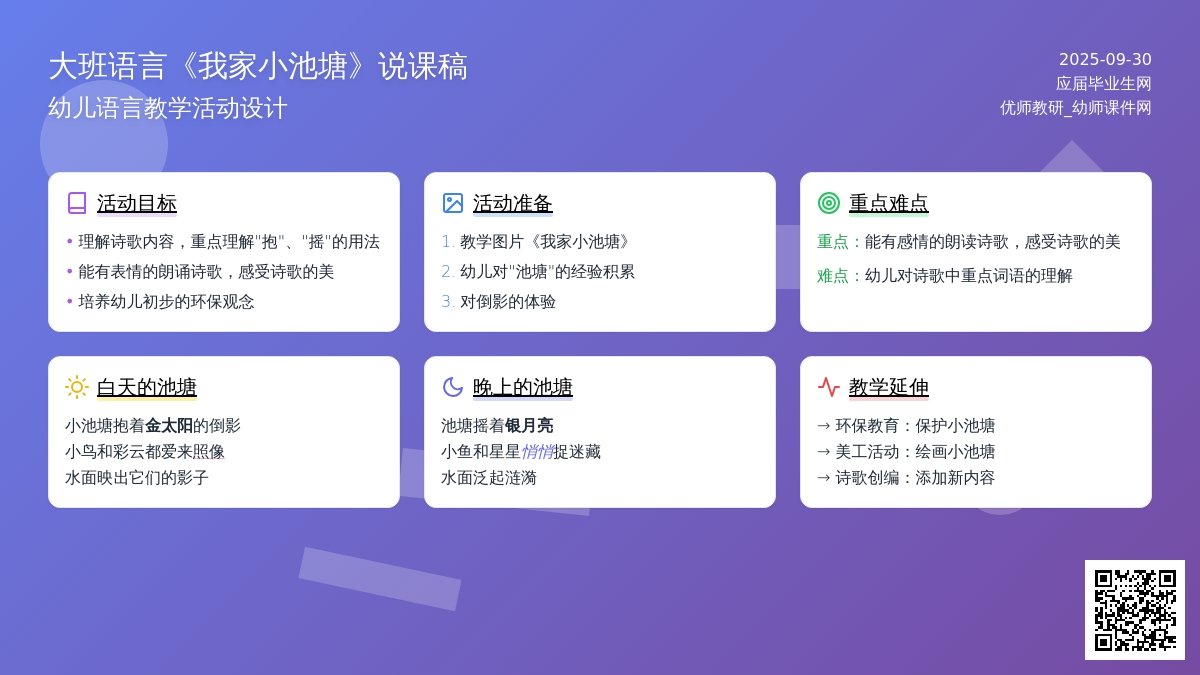 大班语言《我家小池塘》说课稿
幼儿语言教学活动设计

2025-09-30
应届毕业生网
优师教研_幼师课件网

活动目标
• 理解诗歌内容，重点理解"抱"、"摇"的用法
• 能有表情的朗诵诗歌，感受诗歌的美
• 培养幼儿初步的环保观念

活动准备
1. 教学图片《我家小池塘》
2. 幼儿对"池塘"的经验积累
3. 对倒影的体验

重点难点
重点：能有感情的朗读诗歌，感受诗歌的美
难点：幼儿对诗歌中重点词语的理解

白天的池塘
小池塘抱着金太阳的倒影
小鸟和彩云都爱来照像
水面映出它们的影子

晚上的池塘
池塘摇着银月亮
小鱼和星星悄悄捉迷藏
水面泛起涟漪

教学延伸
→ 环保教育：保护小池塘
→ 美工活动：绘画小池塘
→ 诗歌创编：添加新内容